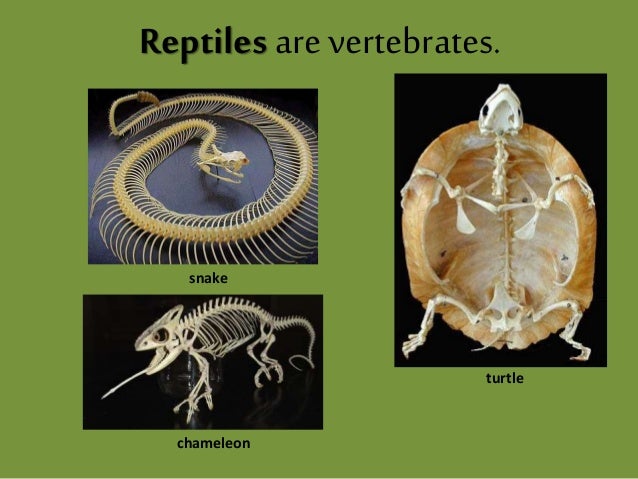 Reptiles are vertebrates.

snake

chameleon

turtle